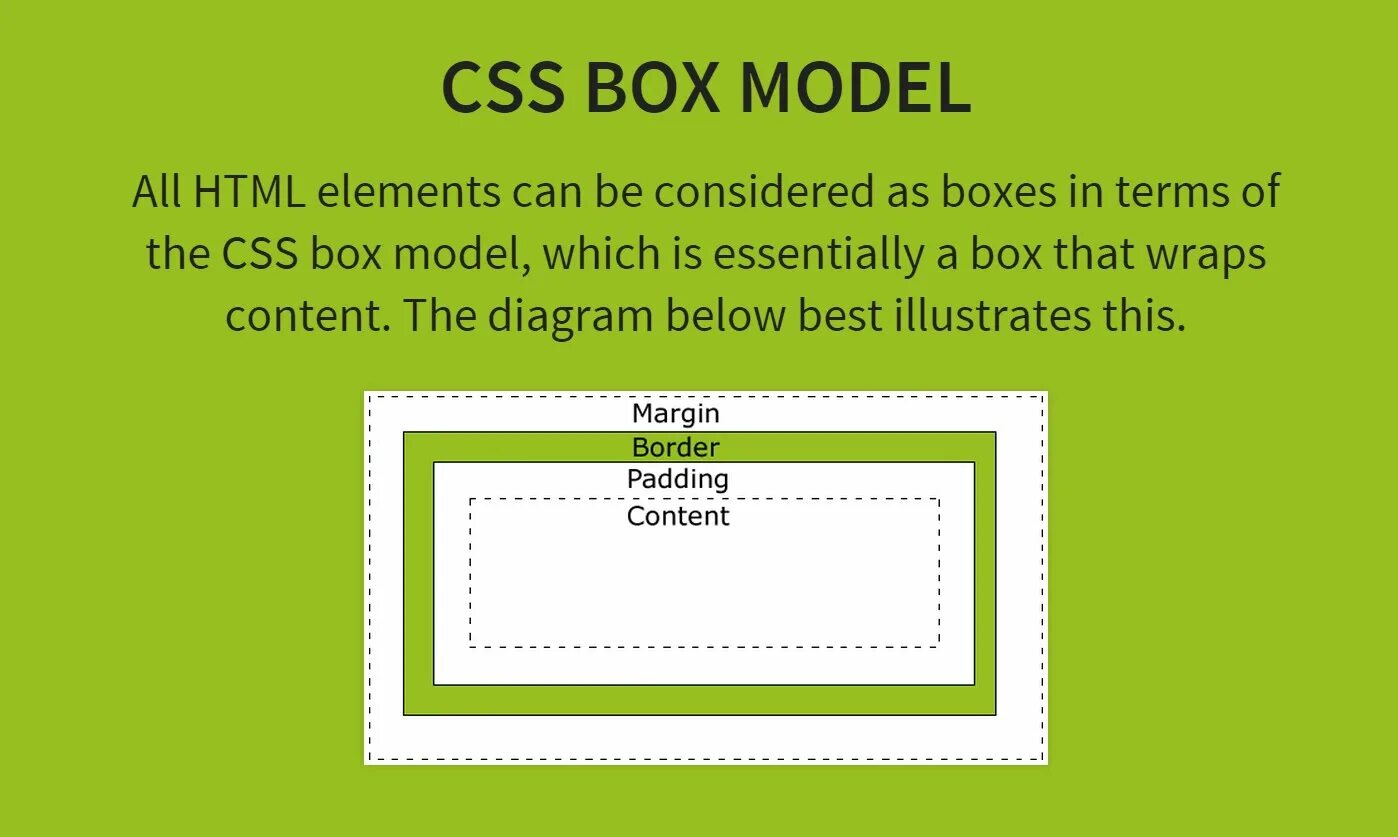 CSS BOX MODEL

All HTML elements can be considered as boxes in terms of the CSS box model, which is essentially a box that wraps content. The diagram below best illustrates this.

Margin
Border
Padding
Content